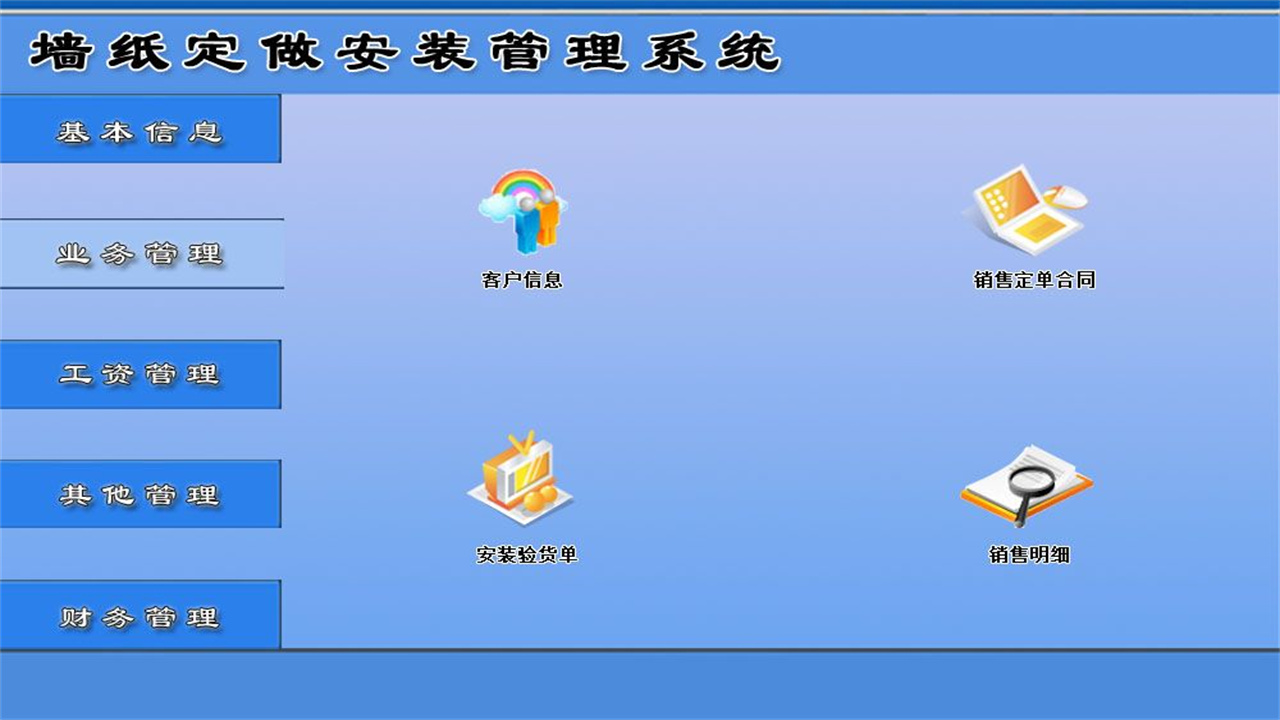 墙纸定做安装管理系统

基本信息

业务管理

工资管理

其他管理

财务管理

客户信息

销售定单合同

安装验货单

销售明细